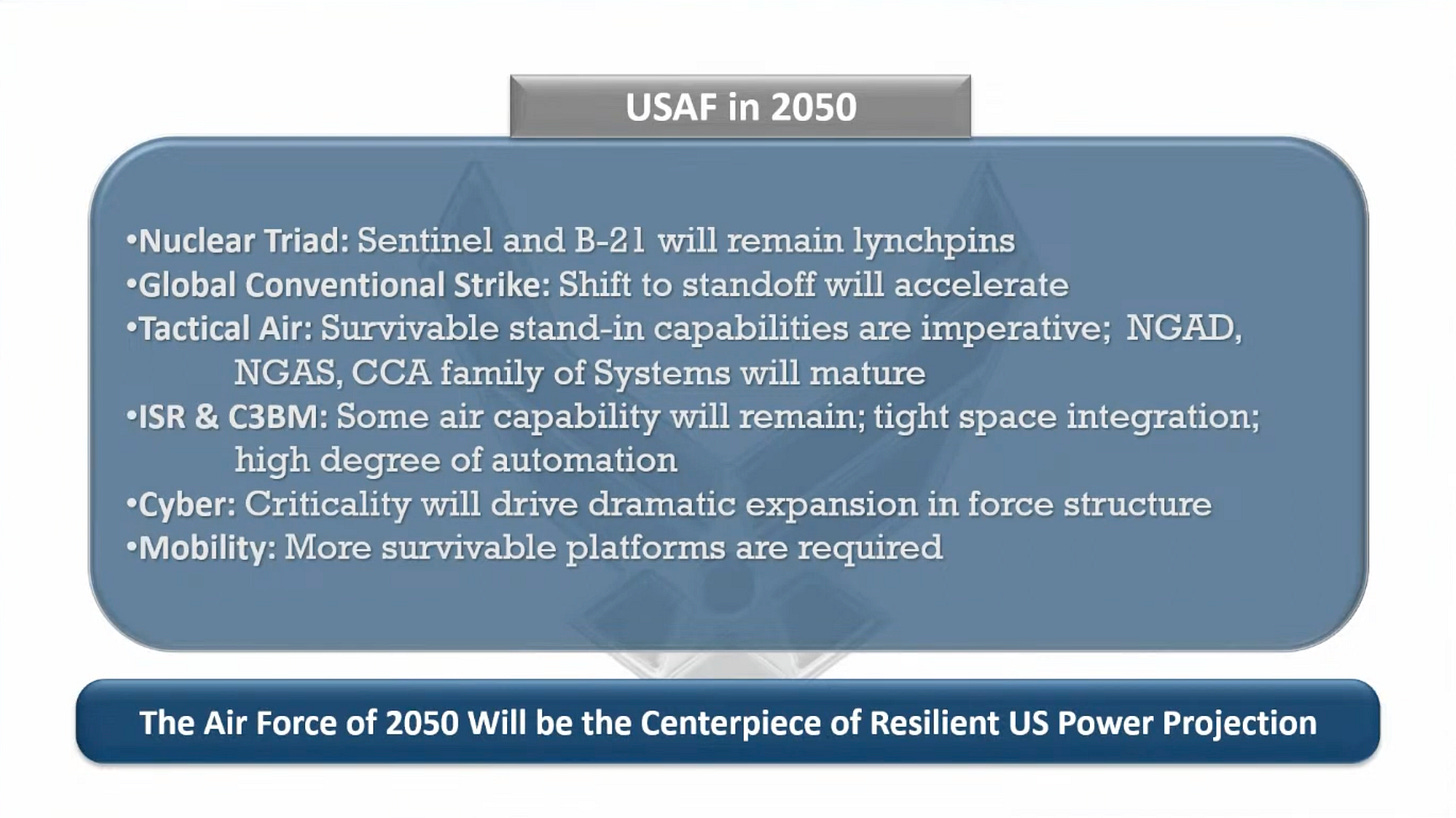 USAF in 2050

•Nuclear Triad: Sentinel and B-21 will remain lynchpins
•Global Conventional Strike: Shift to standoff will accelerate
•Tactical Air: Survivable stand-in capabilities are imperative; NGAD, NGAS, CCA family of Systems will mature
•ISR & C3BM: Some air capability will remain; tight space integration; high degree of automation
•Cyber: Criticality will drive dramatic expansion in force structure
•Mobility: More survivable platforms are required

The Air Force of 2050 Will be the Centerpiece of Resilient US Power Projection